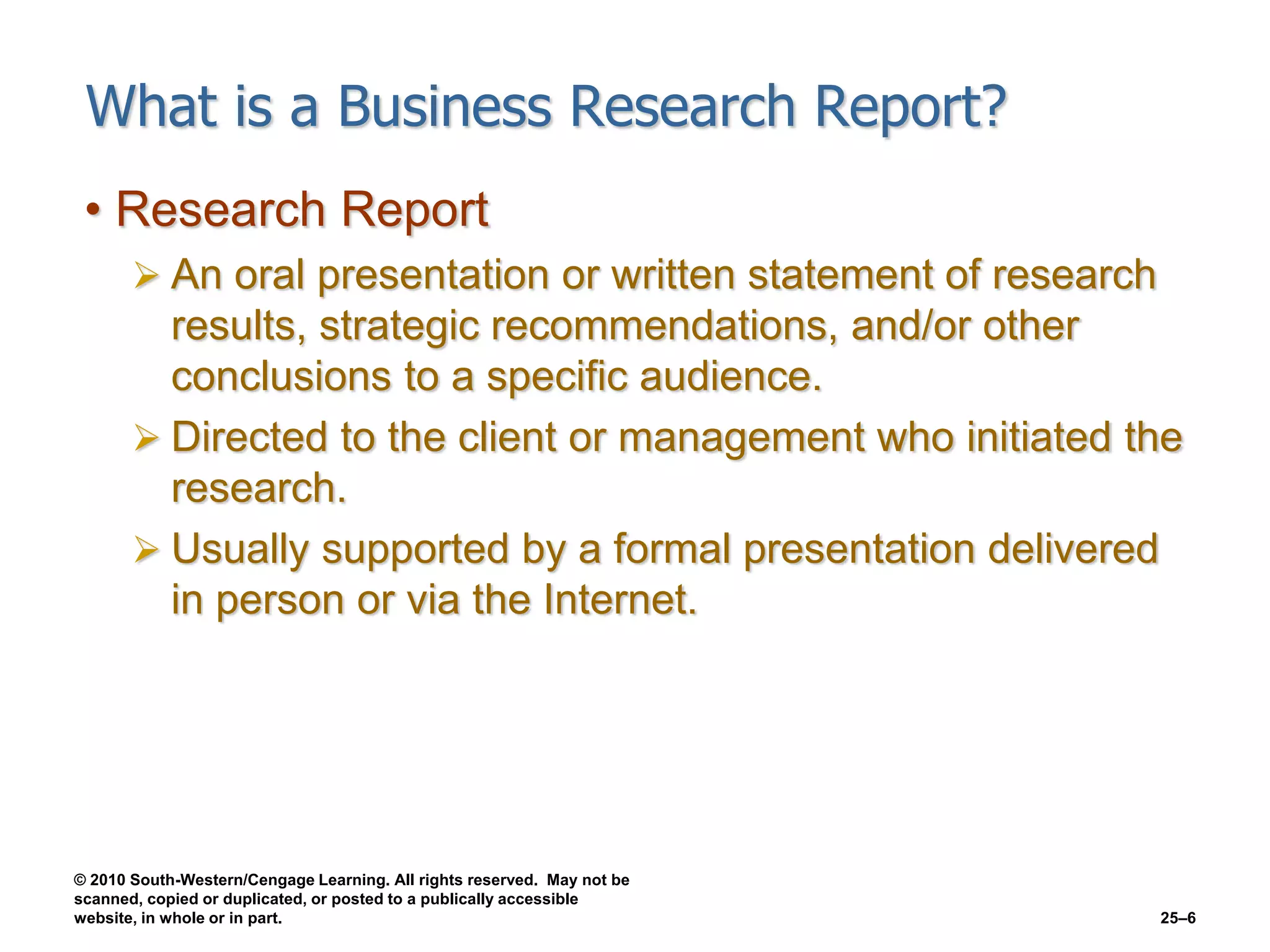 What is a Business Research Report?

• Research Report

➢ An oral presentation or written statement of research results, strategic recommendations, and/or other conclusions to a specific audience.

➢ Directed to the client or management who initiated the research.

➢ Usually supported by a formal presentation delivered in person or via the Internet.

© 2010 South-Western/Cengage Learning. All rights reserved. May not be scanned, copied or duplicated, or posted to a publically accessible website, in whole or in part.

25–6